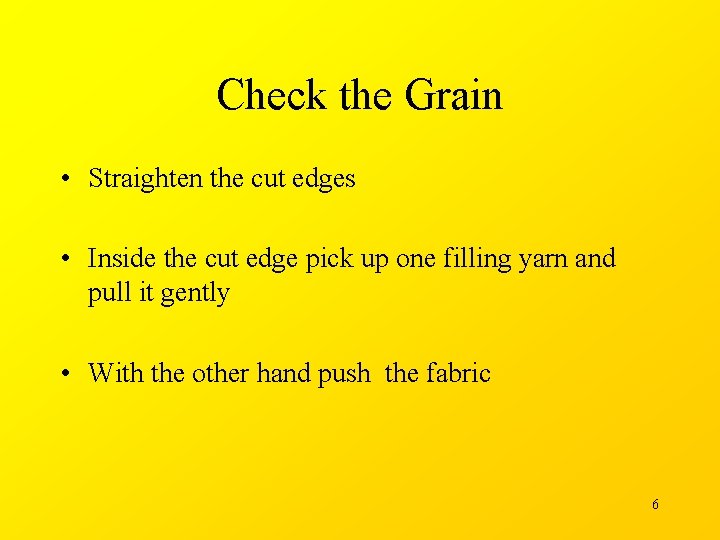 Check the Grain

• Straighten the cut edges

• Inside the cut edge pick up one filling yarn and pull it gently

• With the other hand push the fabric

6